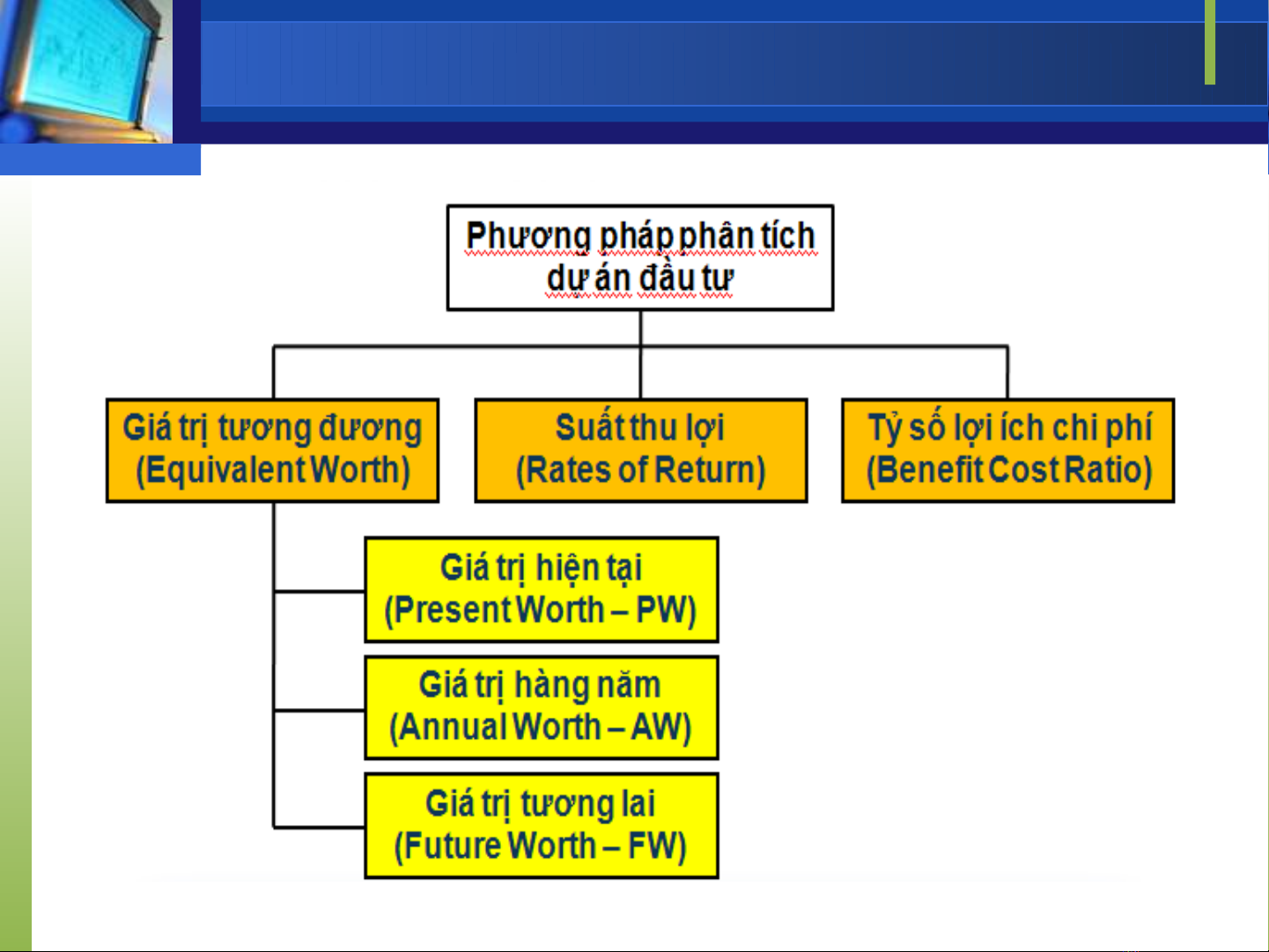 Phương pháp phân tích dự án đầu tư

Giá trị tương đương (Equivalent Worth)

Suất thu lợi (Rates of Return)

Tỷ số lợi ích chi phí (Benefit Cost Ratio)

Giá trị hiện tại (Present Worth – PW)

Giá trị hàng năm (Annual Worth – AW)

Giá trị tương lai (Future Worth – FW)